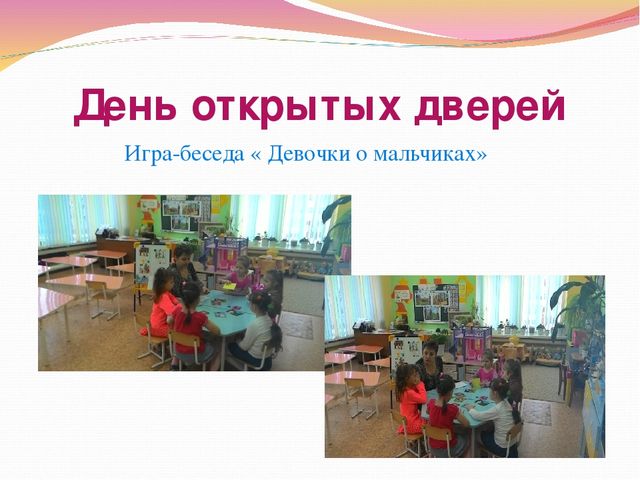 День открытых дверей

Игра-беседа « Девочки о мальчиках»